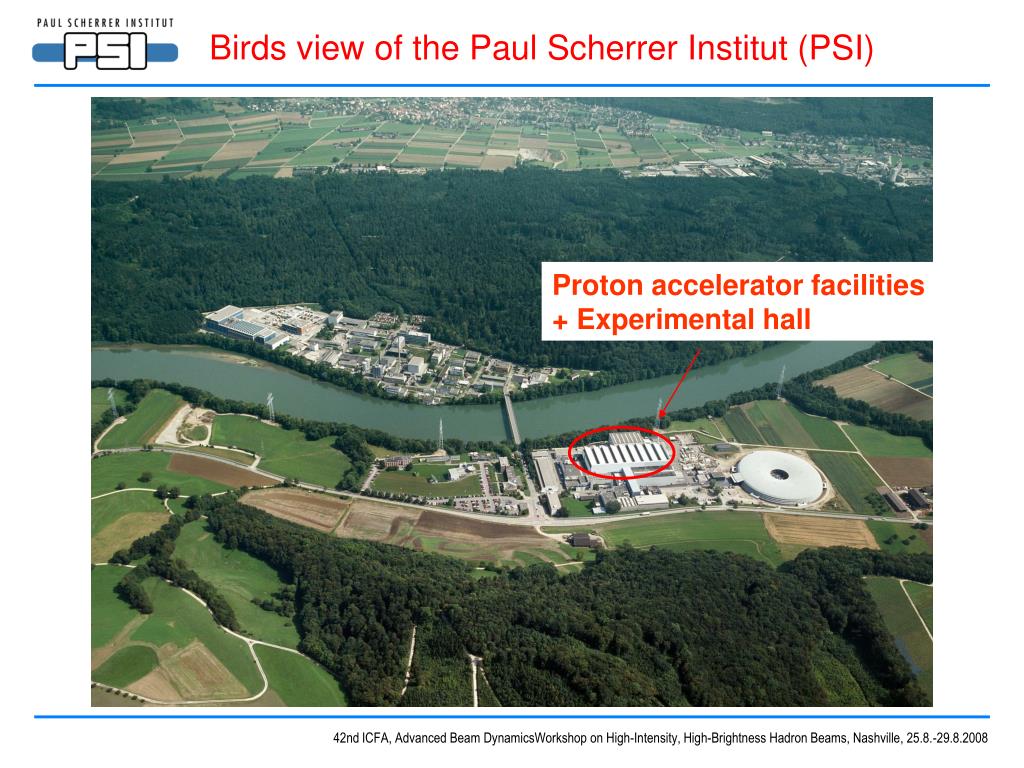 PAUL SCHERRER INSTITUT
PSI

Birds view of the Paul Scherrer Institut (PSI)

Proton accelerator facilities
+ Experimental hall

42nd ICFA, Advanced Beam DynamicsWorkshop on High-Intensity, High-Brightness Hadron Beams, Nashville, 25.8.-29.8.2008